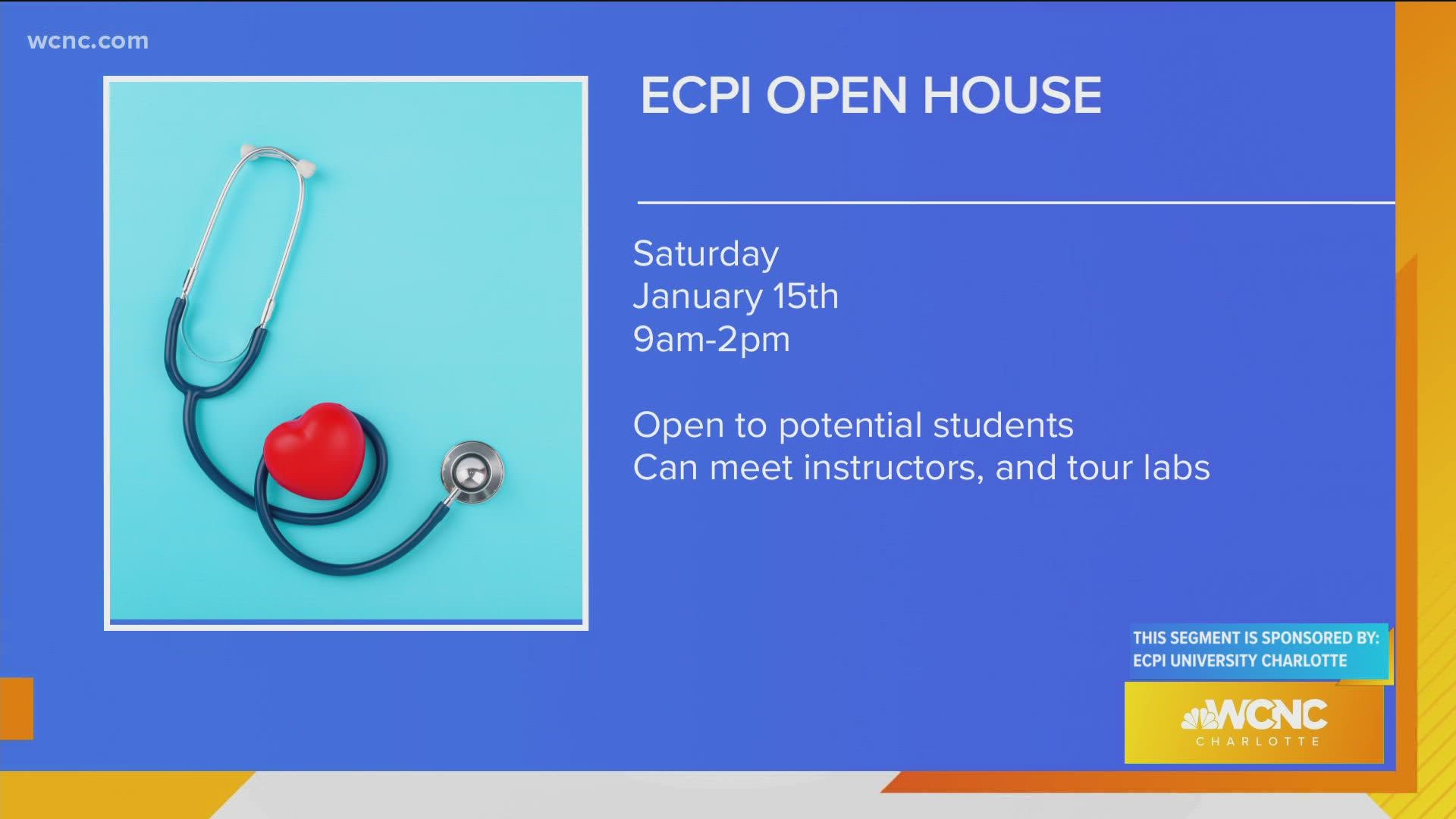 wcnc.com

ECPI OPEN HOUSE

Saturday
January 15th
9am-2pm

Open to potential students
Can meet instructors, and tour labs

THIS SEGMENT IS SPONSORED BY:
ECPI UNIVERSITY CHARLOTTE

WCNC
CHARLOTTE